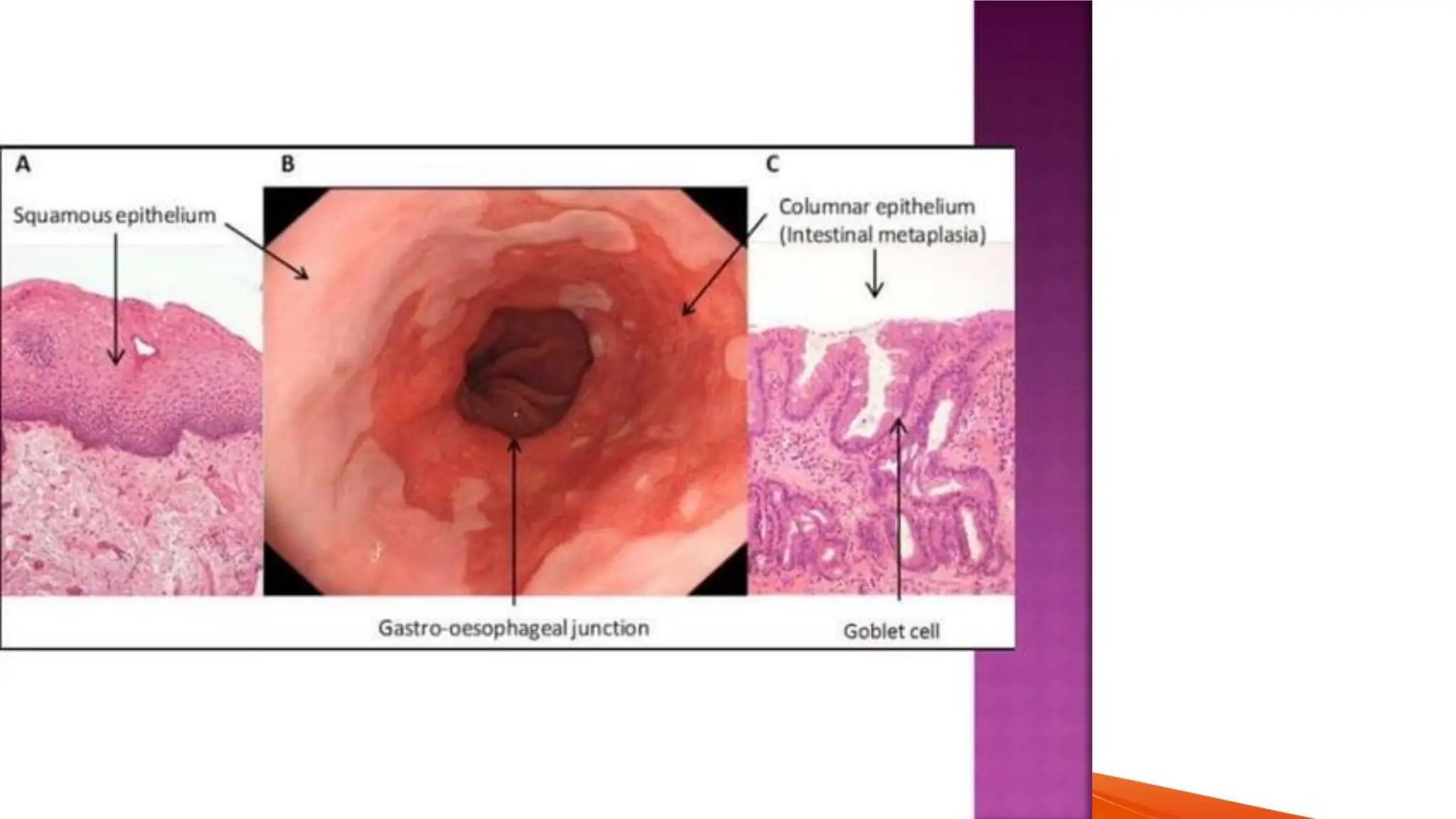 A

B

C

Squamous epithelium

Columnar epithelium (Intestinal metaplasia)

Gastro-oesophageal junction

Goblet cell